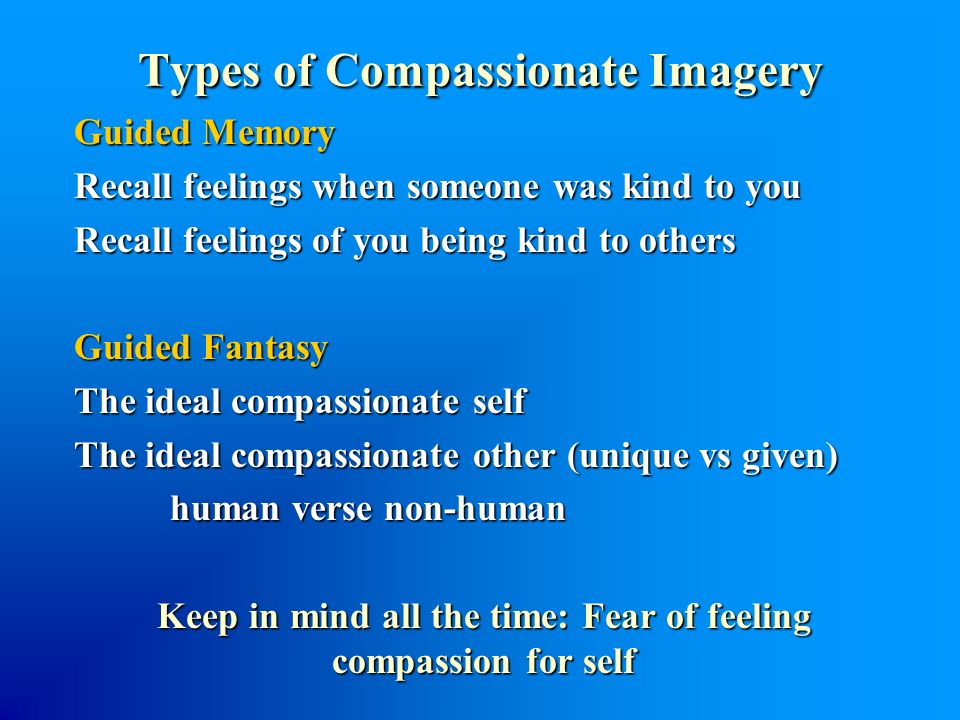 Types of Compassionate Imagery

Guided Memory

Recall feelings when someone was kind to you

Recall feelings of you being kind to others

Guided Fantasy

The ideal compassionate self

The ideal compassionate other (unique vs given)

human verse non-human

Keep in mind all the time: Fear of feeling compassion for self